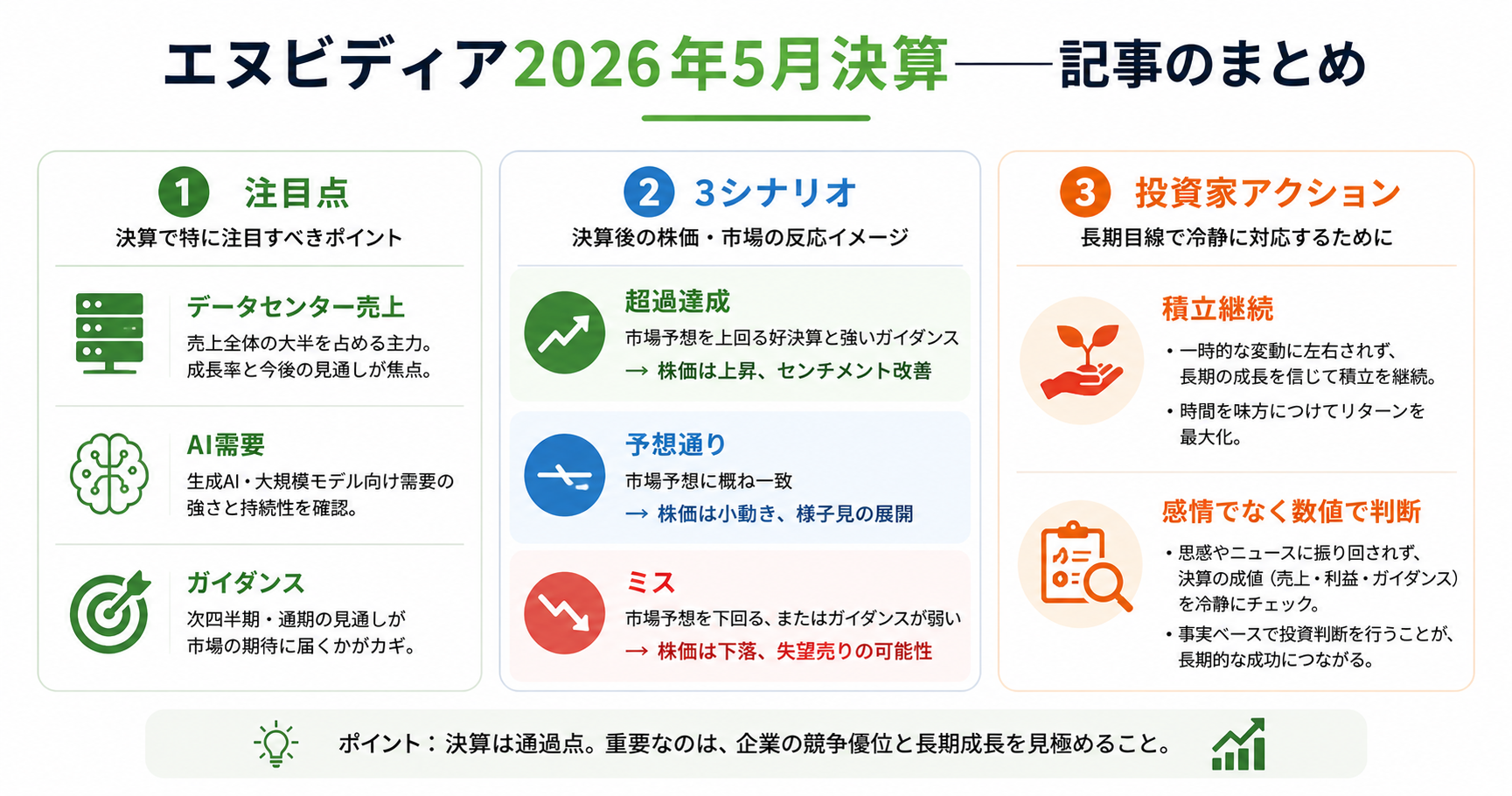 エヌビディア2026年5月決算——記事のまとめ

1 注目点
決算で特に注目すべきポイント

データセンター売上
売上全体の大半を占める主力。成長率と今後の見通しが焦点。

AI需要
生成AI・大規模モデル向け需要の強さと持続性を確認。

ガイダンス
次四半期・通期の見通しが市場の期待に届くかがカギ。

2 3シナリオ
決算後の株価・市場の反応イメージ

超過達成
市場予想を上回る好決算と強いガイダンス
→ 株価は上昇、センチメント改善

予想通り
市場予想に概ね一致
→ 株価は小動き、様子見の展開

ミス
市場予想を下回る、またはガイダンスが弱い
→ 株価は下落、失望売りの可能性

3 投資家アクション
長期目線で冷静に対応するために

積立継続
• 一時的な変動に左右されず、長期の成長を信じて積立を継続。
• 時間を味方につけてリターンを最大化。

感情でなく数値で判断
• 思惑やニュースに振り回されず、決算の成値（売上・利益・ガイダンス）を冷静にチェック。
• 事実ベースで投資判断を行うことが、長期的な成功につながる。

ポイント：決算は通過点。重要なのは、企業の競争優位と長期成長を見極めること。